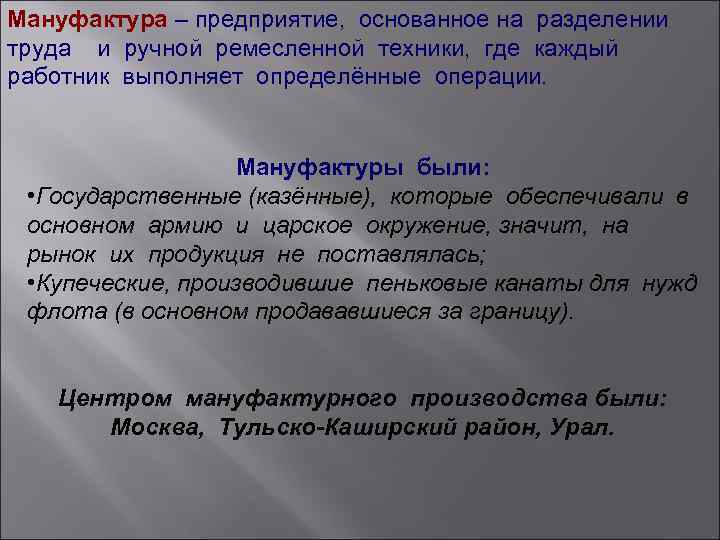 Мануфактура – предприятие, основанное на разделении труда и ручной ремесленной техники, где каждый работник выполняет определённые операции.

Мануфактуры были:
•Государственные (казённые), которые обеспечивали в основном армию и царское окружение, значит, на рынок их продукция не поставлялась;
•Купеческие, производившие пеньковые канаты для нужд флота (в основном продававшиеся за границу).

Центром мануфактурного производства были: Москва, Тульско-Каширский район, Урал.